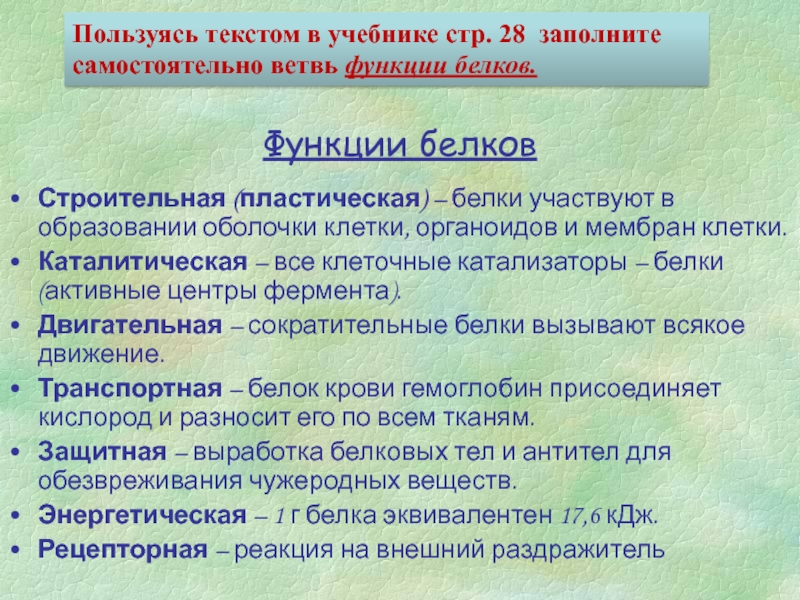 Пользуясь текстом в учебнике стр. 28 заполните самостоятельно ветвь функции белков.

Функции белков

• Строительная (пластическая) – белки участвуют в образовании оболочки клетки, органоидов и мембран клетки.
• Каталитическая – все клеточные катализаторы – белки (активные центры фермента).
• Двигательная – сократительные белки вызывают всякое движение.
• Транспортная – белок крови гемоглобин присоединяет кислород и разносит его по всем тканям.
• Защитная – выработка белковых тел и антител для обезвреживания чужеродных веществ.
• Энергетическая – 1 г белка эквивалентен 17,6 кДж.
• Рецепторная – реакция на внешний раздражитель